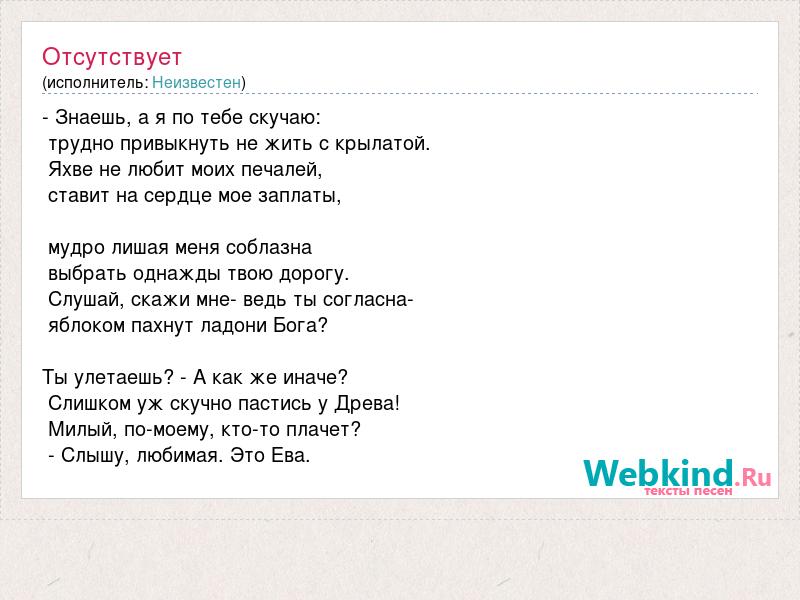 Отсутствует
(исполнитель: Неизвестен)

- Знаешь, а я по тебе скучаю:
трудно привыкнуть не жить с крылатой.
Яхве не любит моих печалей,
ставит на сердце мое заплаты,

мудро лишая меня соблазна
выбрать однажды твою дорогу.
Слушай, скажи мне- ведь ты согласна-
яблоком пахнут ладони Бога?

Ты улетаешь? - А как же иначе?
Слишком уж скучно пастись у Древа!
Милый, по-моему, кто-то плачет?
- Слышу, любимая. Это Ева.

Webkind.Ru
тексты песен